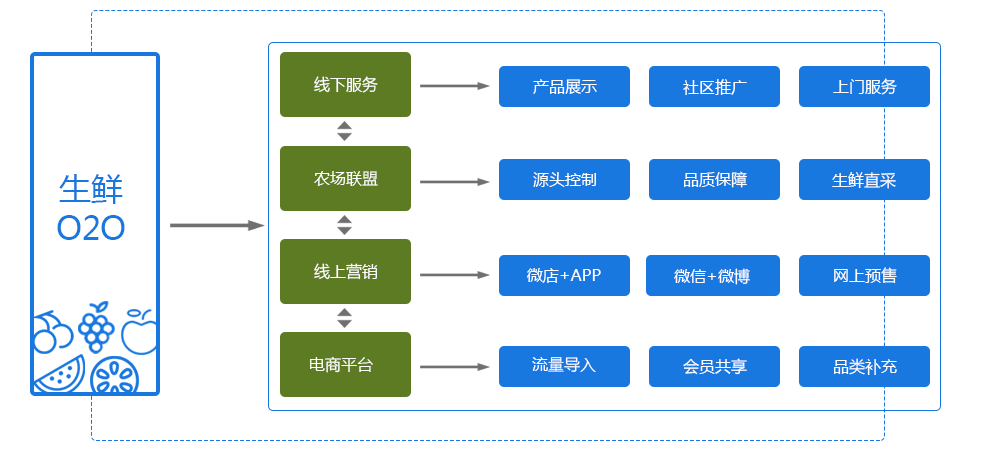 生鲜
O2O

线下服务

产品展示

社区推广

上门服务

农场联盟

源头控制

品质保障

生鲜直采

线上营销

微店+APP

微信+微博

网上预售

电商平台

流量导入

会员共享

品类补充